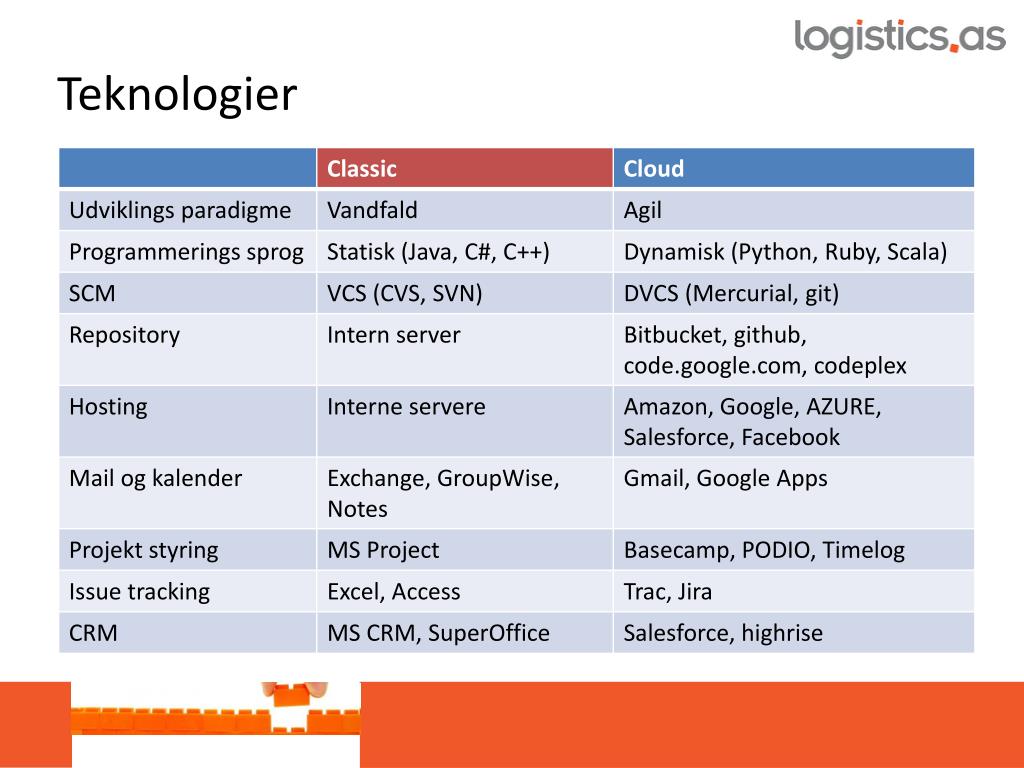 logistics.as

Teknologier

| | Classic | Cloud |
|---|---|---|
| Udviklings paradigme | Vandfald | Agil |
| Programmerings sprog | Statisk (Java, C#, C++) | Dynamisk (Python, Ruby, Scala) |
| SCM | VCS (CVS, SVN) | DVCS (Mercurial, git) |
| Repository | Intern server | Bitbucket, github, code.google.com, codeplex |
| Hosting | Interne servere | Amazon, Google, AZURE, Salesforce, Facebook |
| Mail og kalender | Exchange, GroupWise, Notes | Gmail, Google Apps |
| Projekt styring | MS Project | Basecamp, PODIO, Timelog |
| Issue tracking | Excel, Access | Trac, Jira |
| CRM | MS CRM, SuperOffice | Salesforce, highrise |